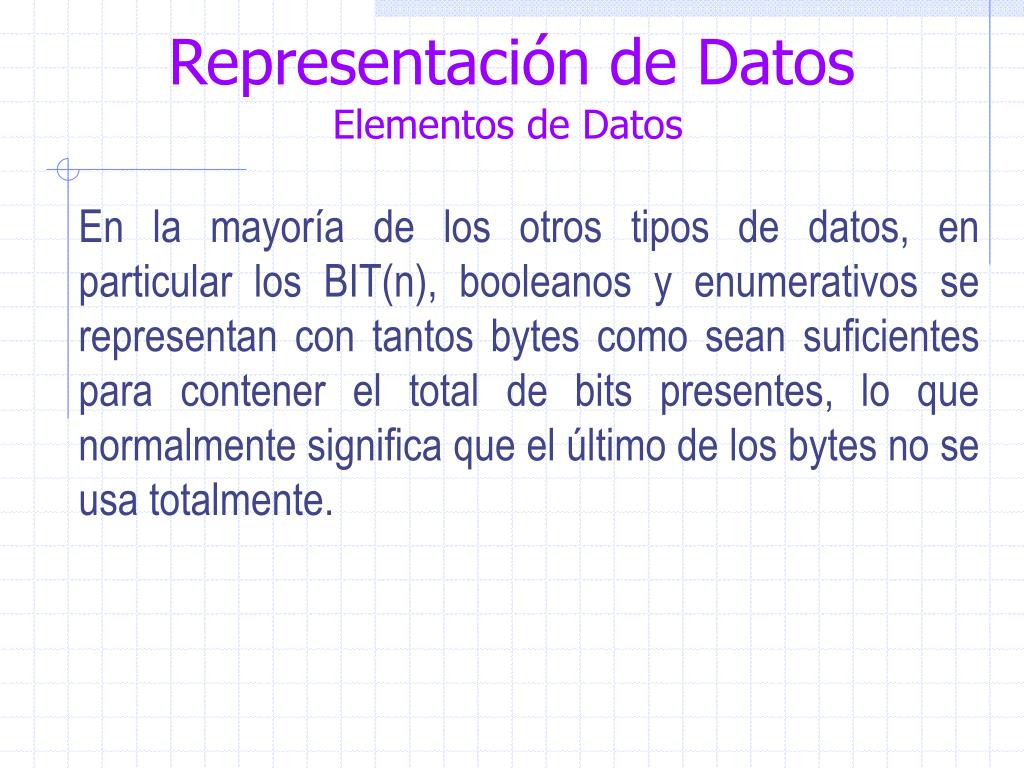 Representación de Datos
Elementos de Datos

En la mayoría de los otros tipos de datos, en particular los BIT(n), booleanos y enumerativos se representan con tantos bytes como sean suficientes para contener el total de bits presentes, lo que normalmente significa que el último de los bytes no se usa totalmente.